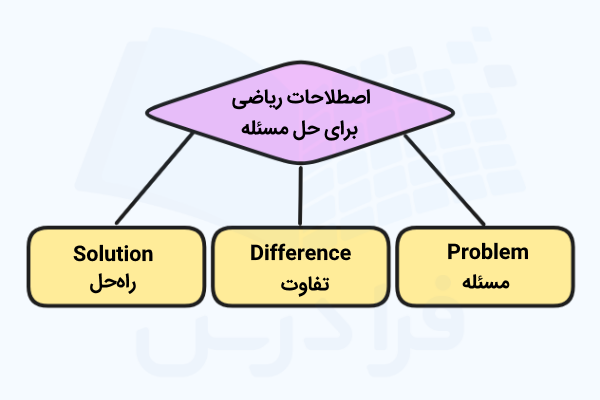 اصطلاحات ریاضی
برای حل مسئله

Problem
مسئله

Difference
تفاوت

Solution
راه‌حل

فرادرس